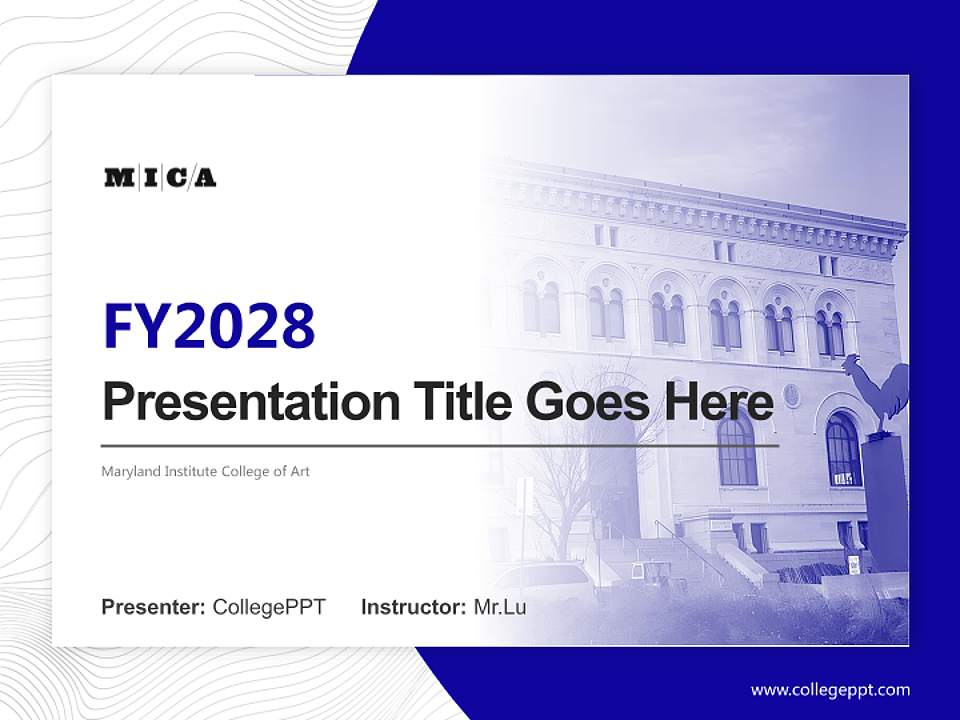 M|I|C/A

FY2028

Presentation Title Goes Here

Maryland Institute College of Art

Presenter: CollegePPT Instructor: Mr.Lu

www.collegeppt.com